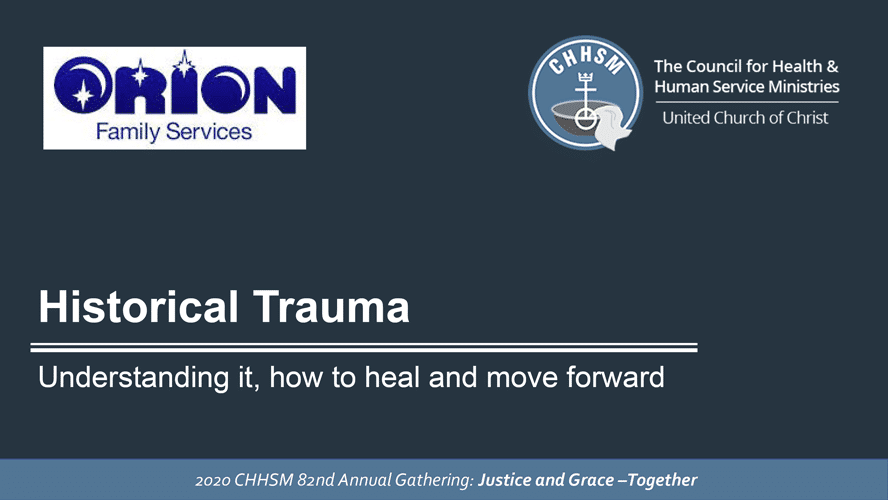 ORION
Family Services

CHHSM

The Council for Health & Human Service Ministries
United Church of Christ

Historical Trauma

Understanding it, how to heal and move forward

2020 CHHSM 82nd Annual Gathering: Justice and Grace –Together